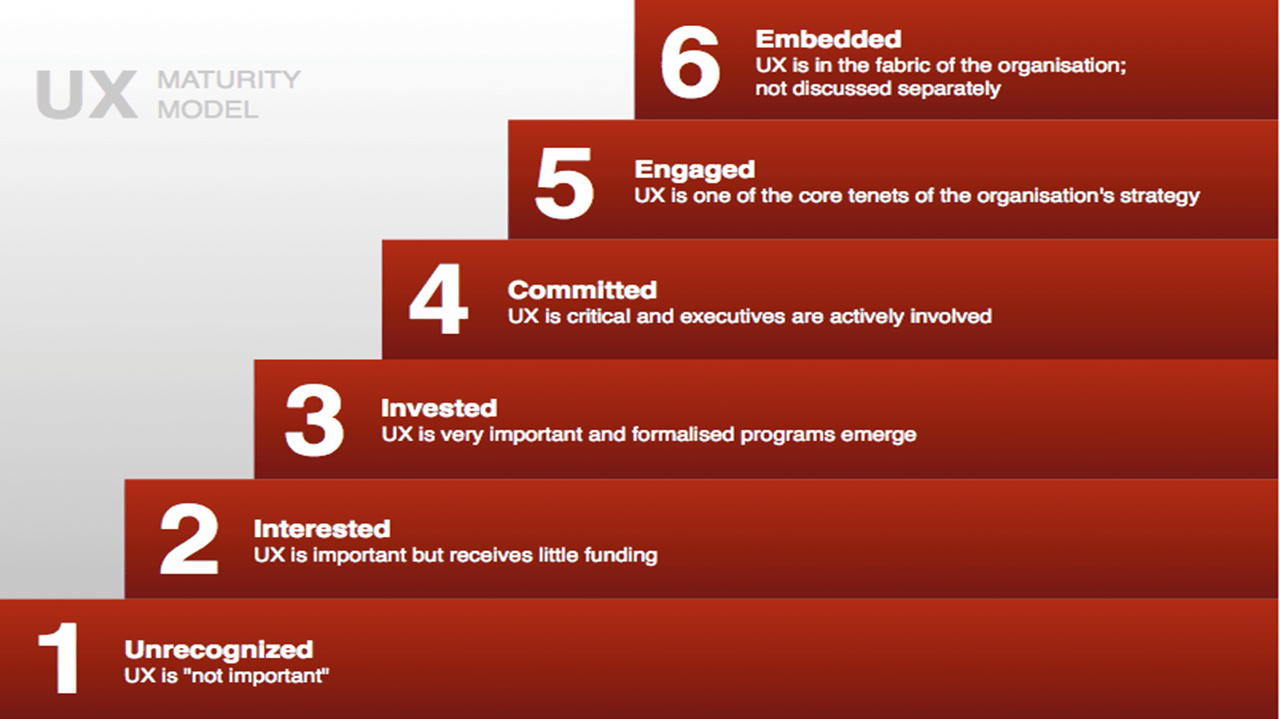 UX MATURITY MODEL

6 Embedded
UX is in the fabric of the organisation; not discussed separately

5 Engaged
UX is one of the core tenets of the organisation's strategy

4 Committed
UX is critical and executives are actively involved

3 Invested
UX is very important and formalised programs emerge

2 Interested
UX is important but receives little funding

1 Unrecognized
UX is "not important"